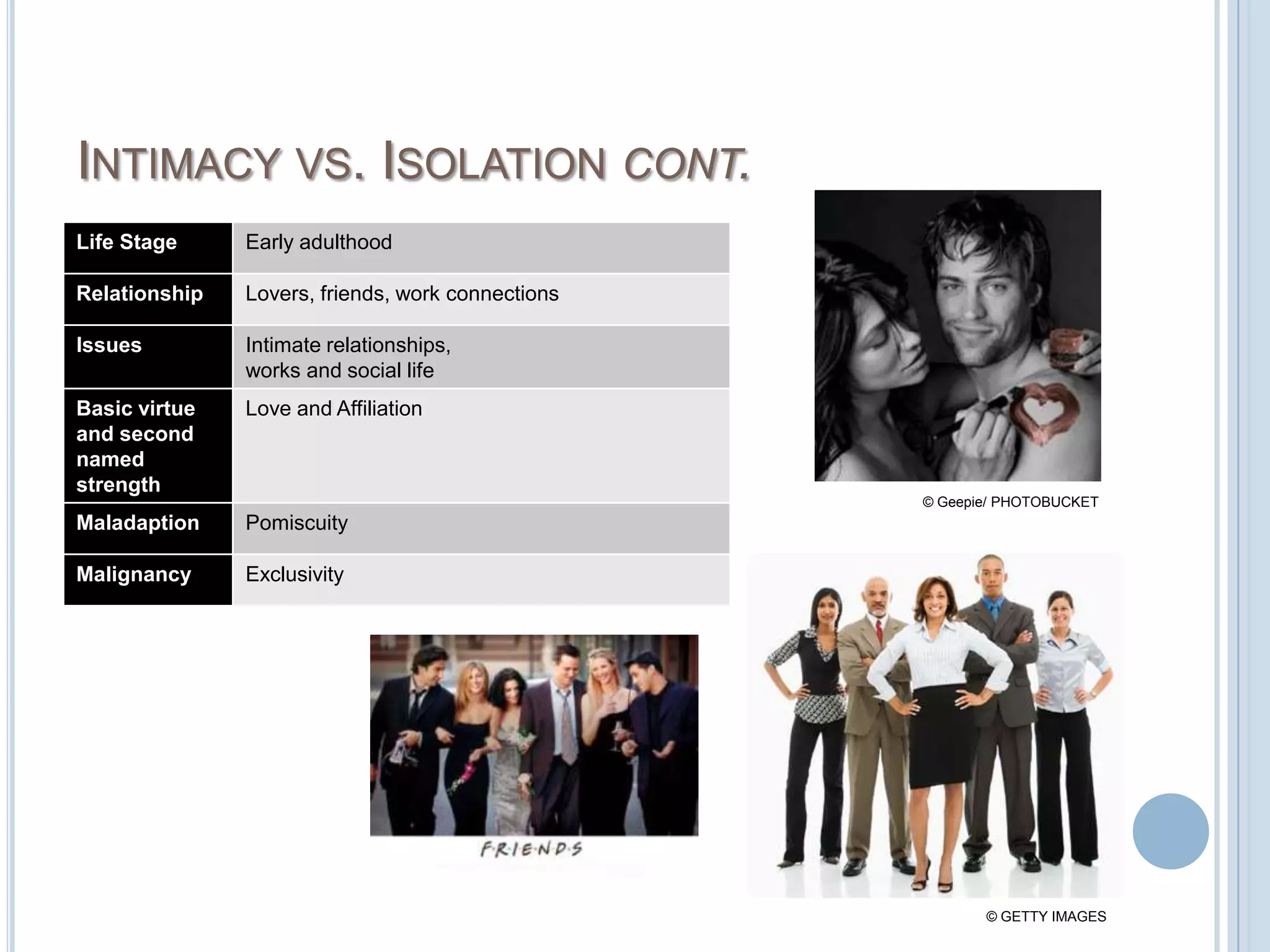 INTIMACY VS. ISOLATION CONT.

| Life Stage | Early adulthood |
|---|---|
| Relationship | Lovers, friends, work connections |
| Issues | Intimate relationships, works and social life |
| Basic virtue and second named strength | Love and Affiliation |
| Maladaption | Pomiscuity |
| Malignancy | Exclusivity |

© Geepie/ PHOTOBUCKET

F·R·I·E·N·D·S

© GETTY IMAGES